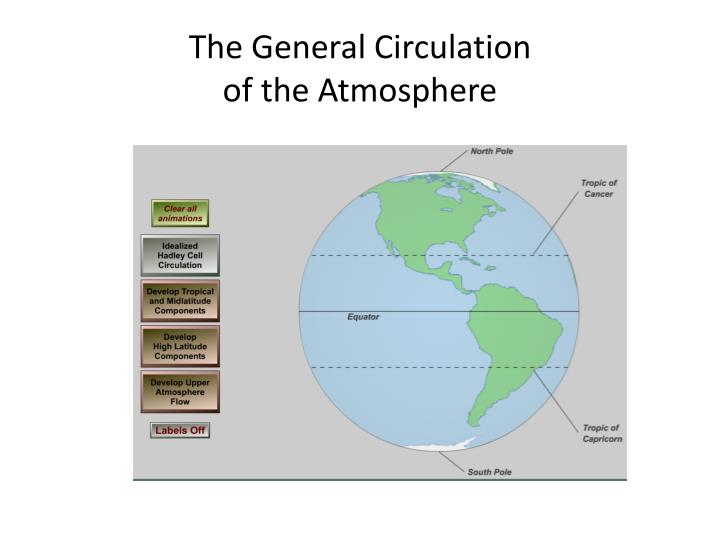 The General Circulation of the Atmosphere

Clear all animations

Idealized Hadley Cell Circulation

Develop Tropical and Midlatitude Components

Develop High Latitude Components

Develop Upper Atmosphere Flow

Labels Off

North Pole

Tropic of Cancer

Equator

Tropic of Capricorn

South Pole